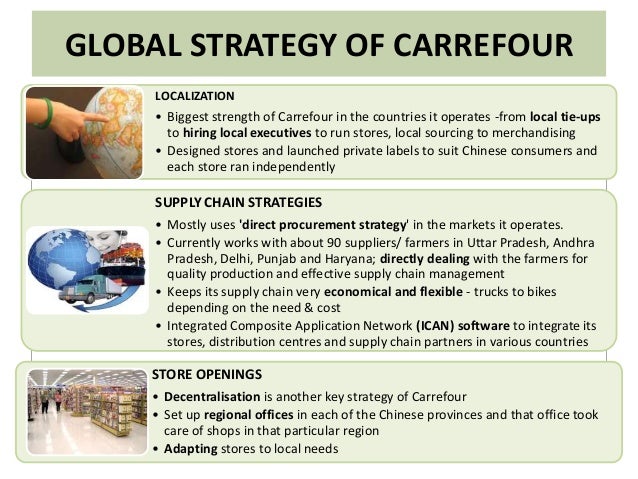 GLOBAL STRATEGY OF CARREFOUR

LOCALIZATION

• Biggest strength of Carrefour in the countries it operates -from local tie-ups to hiring local executives to run stores, local sourcing to merchandising
• Designed stores and launched private labels to suit Chinese consumers and each store ran independently

SUPPLY CHAIN STRATEGIES

• Mostly uses 'direct procurement strategy' in the markets it operates.
• Currently works with about 90 suppliers/ farmers in Uttar Pradesh, Andhra Pradesh, Delhi, Punjab and Haryana; directly dealing with the farmers for quality production and effective supply chain management
• Keeps its supply chain very economical and flexible - trucks to bikes depending on the need & cost
• Integrated Composite Application Network (ICAN) software to integrate its stores, distribution centres and supply chain partners in various countries

STORE OPENINGS

• Decentralisation is another key strategy of Carrefour
• Set up regional offices in each of the Chinese provinces and that office took care of shops in that particular region
• Adapting stores to local needs